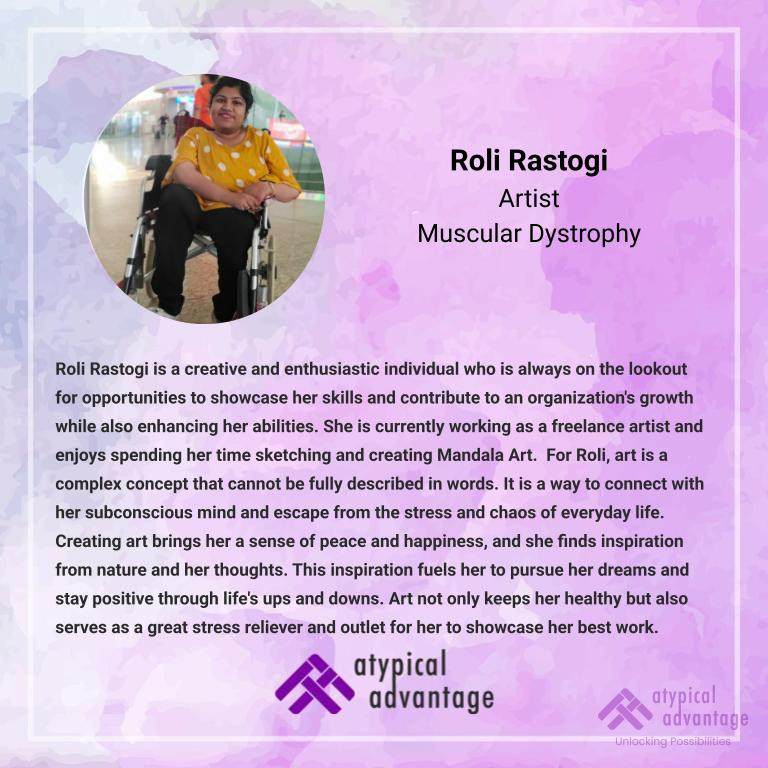 Roli Rastogi
Artist
Muscular Dystrophy

Roli Rastogi is a creative and enthusiastic individual who is always on the lookout for opportunities to showcase her skills and contribute to an organization's growth while also enhancing her abilities. She is currently working as a freelance artist and enjoys spending her time sketching and creating Mandala Art. For Roli, art is a complex concept that cannot be fully described in words. It is a way to connect with her subconscious mind and escape from the stress and chaos of everyday life. Creating art brings her a sense of peace and happiness, and she finds inspiration from nature and her thoughts. This inspiration fuels her to pursue her dreams and stay positive through life's ups and downs. Art not only keeps her healthy but also serves as a great stress reliever and outlet for her to showcase her best work.

atypical advantage

atypical advantage
Unlocking Possibilities